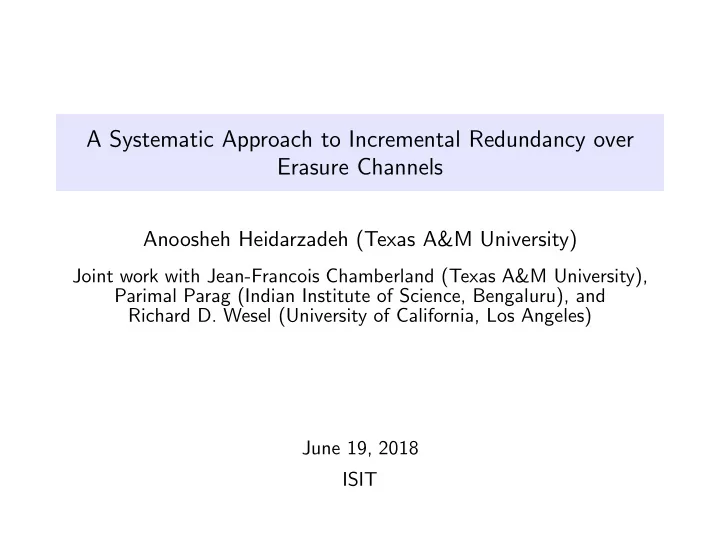 A Systematic Approach to Incremental Redundancy over Erasure Channels

Anoosheh Heidarzadeh (Texas A&M University)

Joint work with Jean-Francois Chamberland (Texas A&M University), Parimal Parag (Indian Institute of Science, Bengaluru), and Richard D. Wesel (University of California, Los Angeles)

June 19, 2018

ISIT